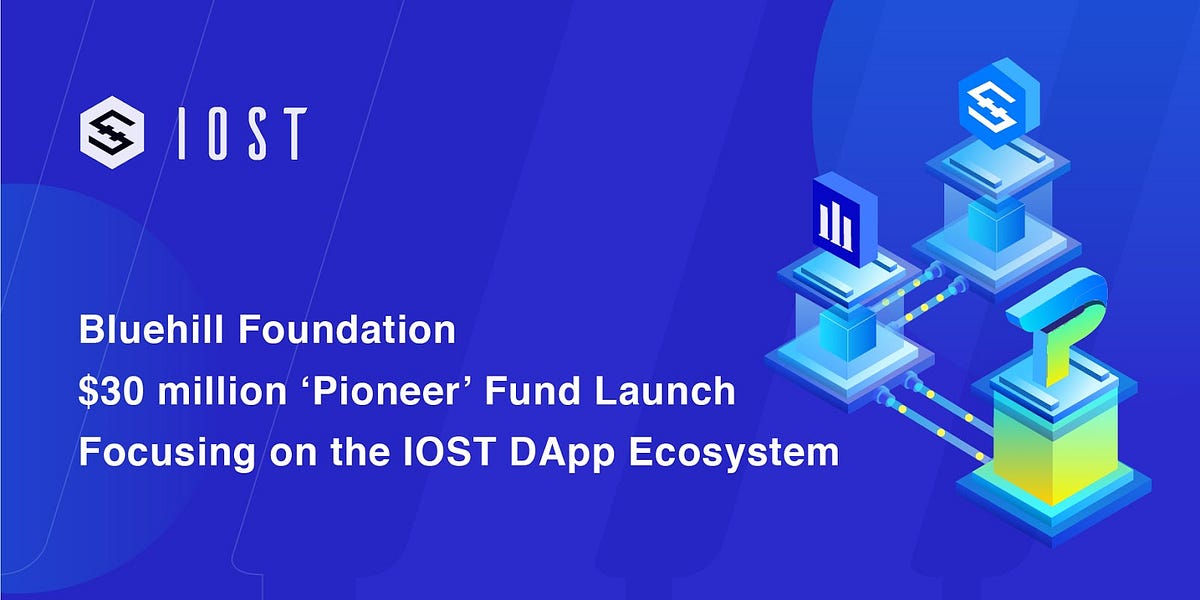 IOST

Bluehill Foundation
$30 million ‘Pioneer’ Fund Launch
Focusing on the IOST DApp Ecosystem